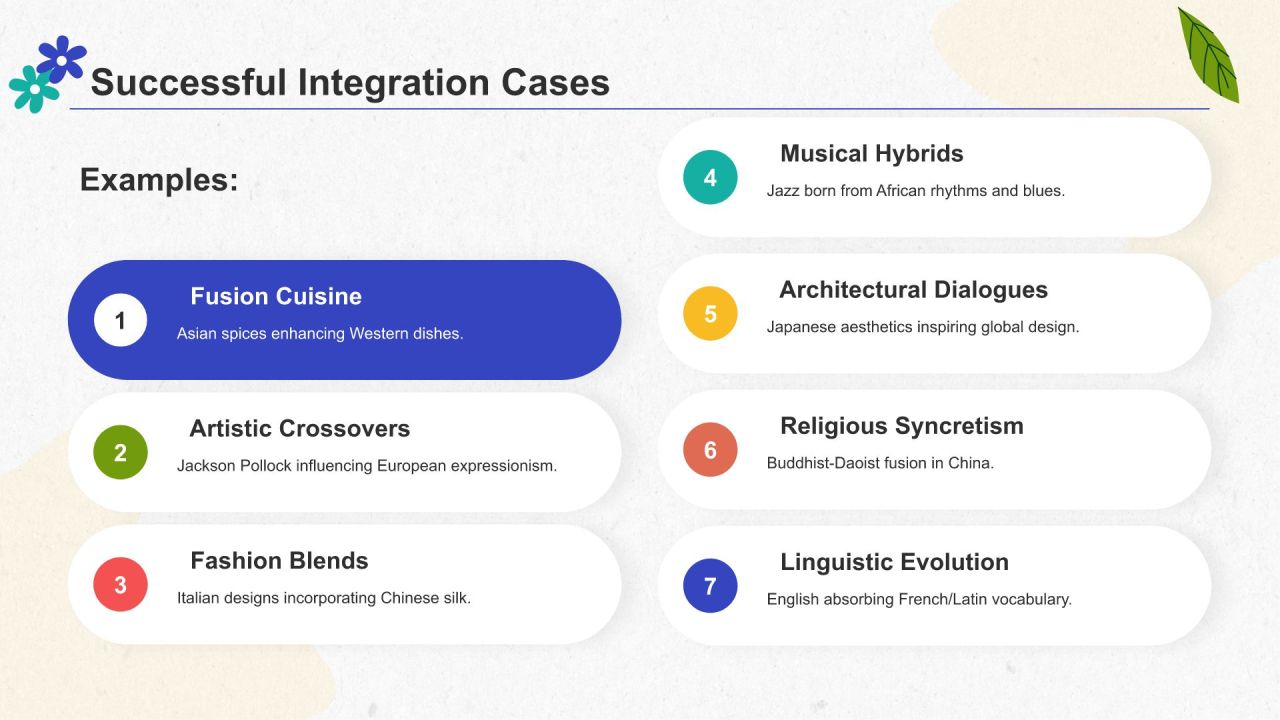 Successful Integration Cases

Examples:

1
Fusion Cuisine
Asian spices enhancing Western dishes.

2
Artistic Crossovers
Jackson Pollock influencing European expressionism.

3
Fashion Blends
Italian designs incorporating Chinese silk.

4
Musical Hybrids
Jazz born from African rhythms and blues.

5
Architectural Dialogues
Japanese aesthetics inspiring global design.

6
Religious Syncretism
Buddhist-Daoist fusion in China.

7
Linguistic Evolution
English absorbing French/Latin vocabulary.